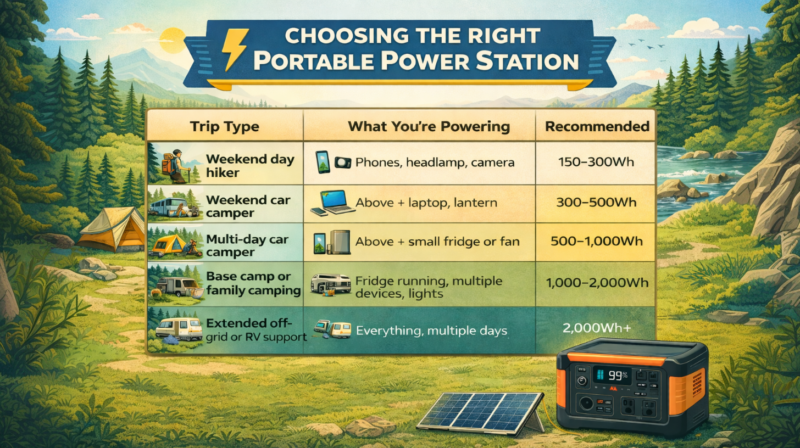 CHOOSING THE RIGHT PORTABLE POWER STATION

| Trip Type | What You're Powering | Recommended |
|---|---|---|
| Weekend day hiker | Phones, headlamp, camera | 150–300Wh |
| Weekend car camper | Above + laptop, lantern | 300–500Wh |
| Multi-day car camper | Above + small fridge or fan | 500–1,000Wh |
| Base camp or family camping | Fridge running, multiple devices, lights | 1,000–2,000Wh |
| Extended off-grid or RV support | Everything, multiple days | 2,000Wh+ |

99%